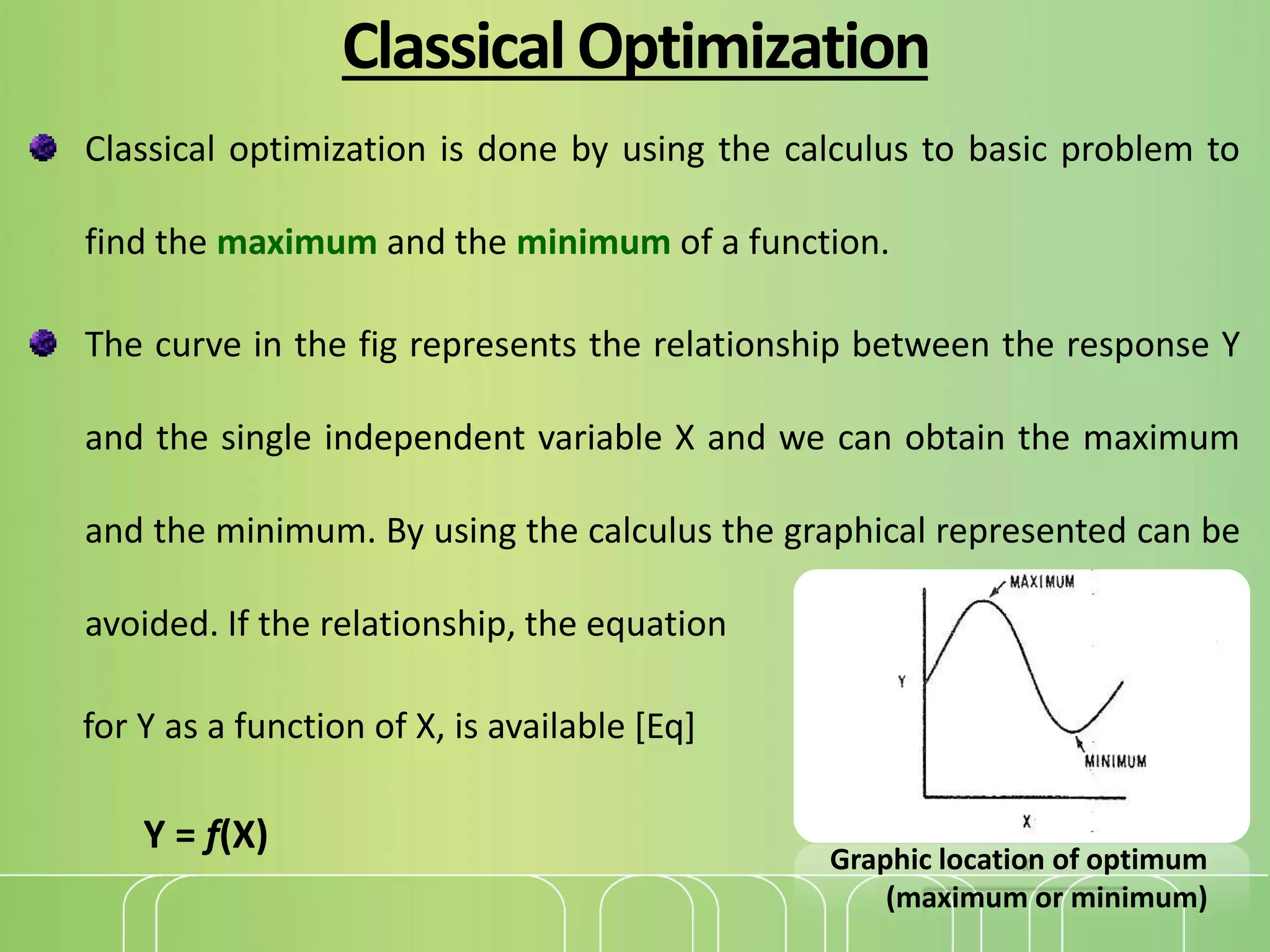 Classical Optimization

Classical optimization is done by using the calculus to basic problem to find the maximum and the minimum of a function.

The curve in the fig represents the relationship between the response Y and the single independent variable X and we can obtain the maximum and the minimum. By using the calculus the graphical represented can be avoided. If the relationship, the equation for Y as a function of X, is available [Eq]

$Y = f(X)$

MAXIMUM

Y

MINIMUM

X

Graphic location of optimum (maximum or minimum)